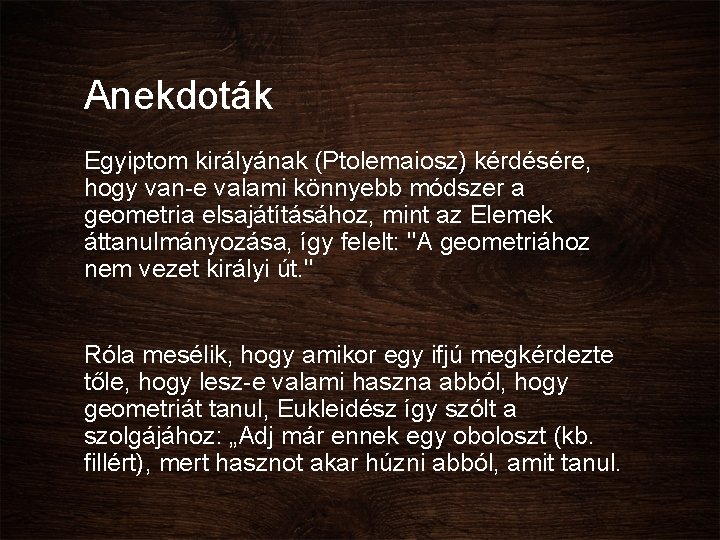 Anekdoták

Egyiptom királyának (Ptolemaiosz) kérdésére, hogy van-e valami könnyebb módszer a geometria elsajátításához, mint az Elemek áttanulmányozása, így felelt: "A geometriához nem vezet királyi út."

Róla mesélik, hogy amikor egy ifjú megkérdezte tőle, hogy lesz-e valami haszna abból, hogy geometriát tanul, Eukleidész így szólt a szolgájához: „Adj már ennek egy oboloszt (kb. fillért), mert hasznot akar húzni abból, amit tanul.